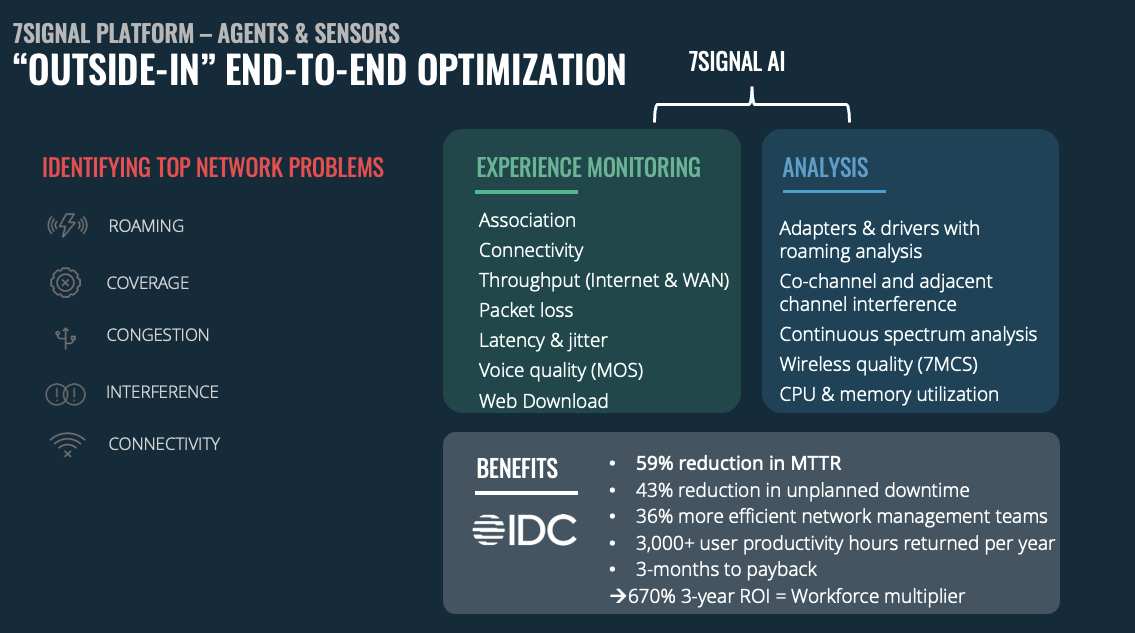 7SIGNAL PLATFORM – AGENTS & SENSORS
"OUTSIDE-IN" END-TO-END OPTIMIZATION

7SIGNAL AI

IDENTIFYING TOP NETWORK PROBLEMS

ROAMING

COVERAGE

CONGESTION

INTERFERENCE

CONNECTIVITY

EXPERIENCE MONITORING

Association
Connectivity
Throughput (Internet & WAN)
Packet loss
Latency & jitter
Voice quality (MOS)
Web Download

ANALYSIS

Adapters & drivers with roaming analysis
Co-channel and adjacent channel interference
Continuous spectrum analysis
Wireless quality (7MCS)
CPU & memory utilization

BENEFITS

IDC

• 59% reduction in MTTR
• 43% reduction in unplanned downtime
• 36% more efficient network management teams
• 3,000+ user productivity hours returned per year
• 3-months to payback
→670% 3-year ROI = Workforce multiplier